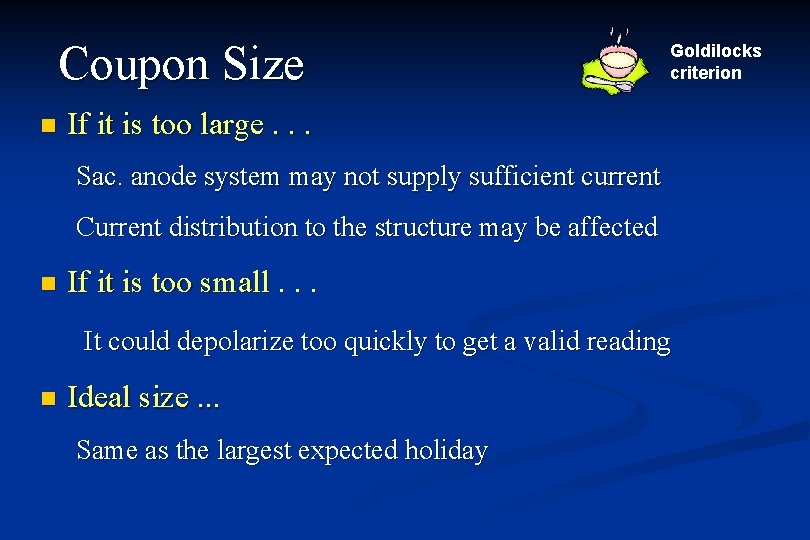 Coupon Size

Goldilocks
criterion

• If it is too large . . .

Sac. anode system may not supply sufficient current

Current distribution to the structure may be affected

• If it is too small . . .

It could depolarize too quickly to get a valid reading

• Ideal size ...

Same as the largest expected holiday